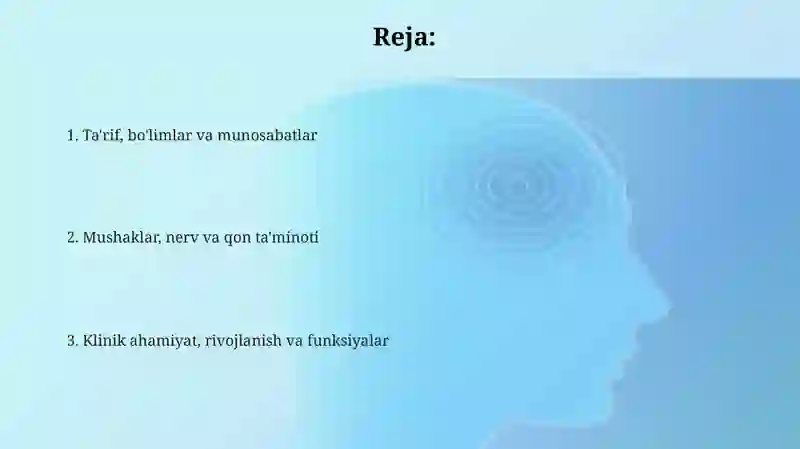 Reja:

1. Ta'rif, bo'limlar va munosabatlar

2. Mushaklar, nerv va qon ta'minoti

3. Klinik ahamiyat, rivojlanish va funksiyalar